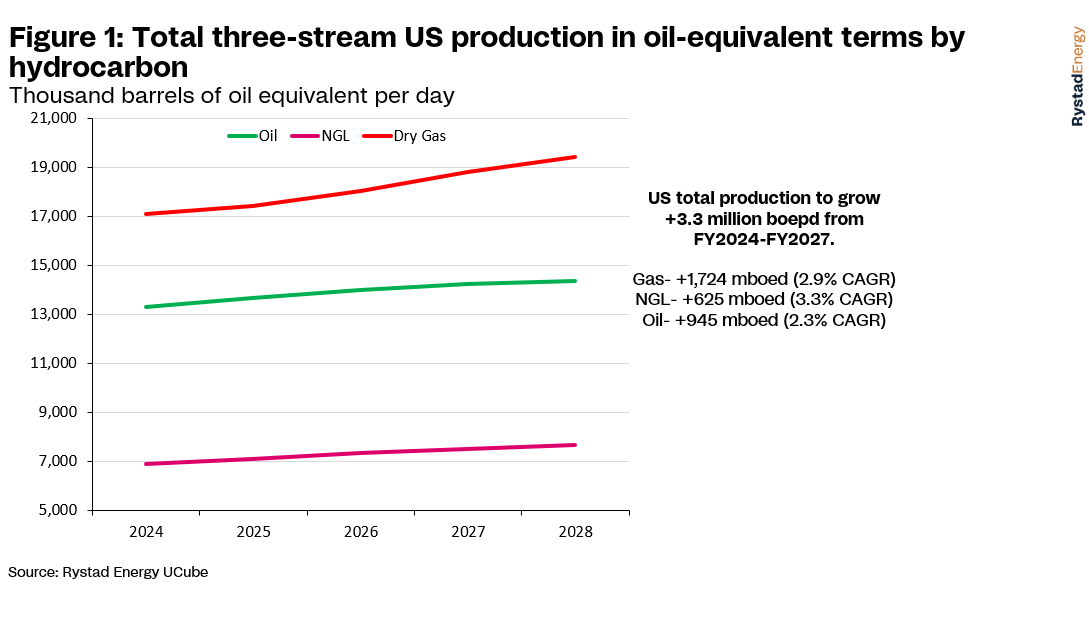 Figure 1: Total three-stream US production in oil-equivalent terms by hydrocarbon

Thousand barrels of oil equivalent per day

RystadEnergy

Oil NGL Dry Gas

21,000
19,000
17,000
15,000
13,000
11,000
9,000
7,000
5,000

2024 2025 2026 2027 2028

US total production to grow +3.3 million boepd from FY2024-FY2027.

Gas- +1,724 mboed (2.9% CAGR)
NGL- +625 mboed (3.3% CAGR)
Oil- +945 mboed (2.3% CAGR)

Source: Rystad Energy UCube